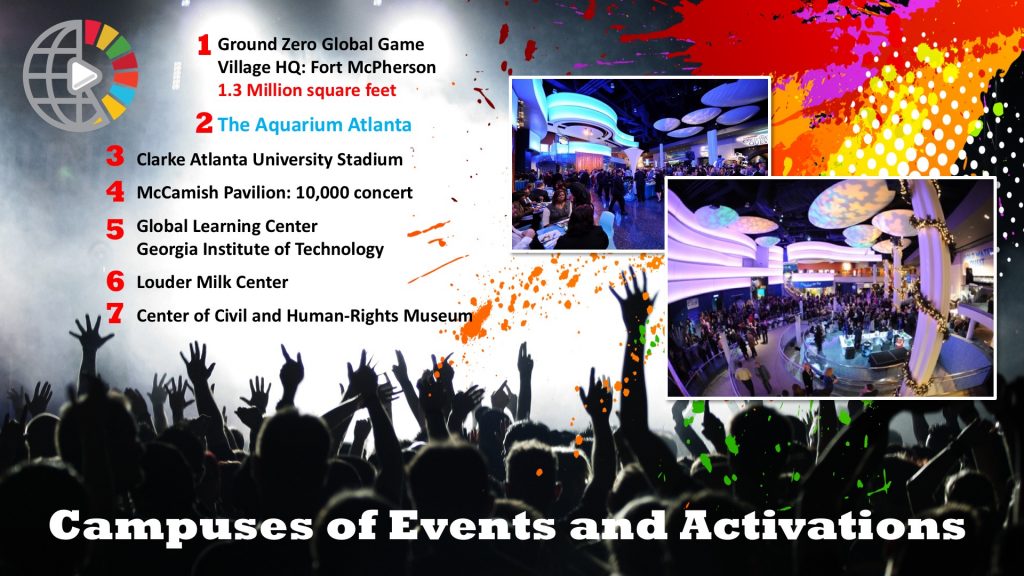 1 Ground Zero Global Game Village HQ: Fort McPherson
1.3 Million square feet

2 The Aquarium Atlanta

3 Clarke Atlanta University Stadium

4 McCamish Pavilion: 10,000 concert

5 Global Learning Center Georgia Institute of Technology

6 Louder Milk Center

7 Center of Civil and Human-Rights Museum

Campuses of Events and Activations